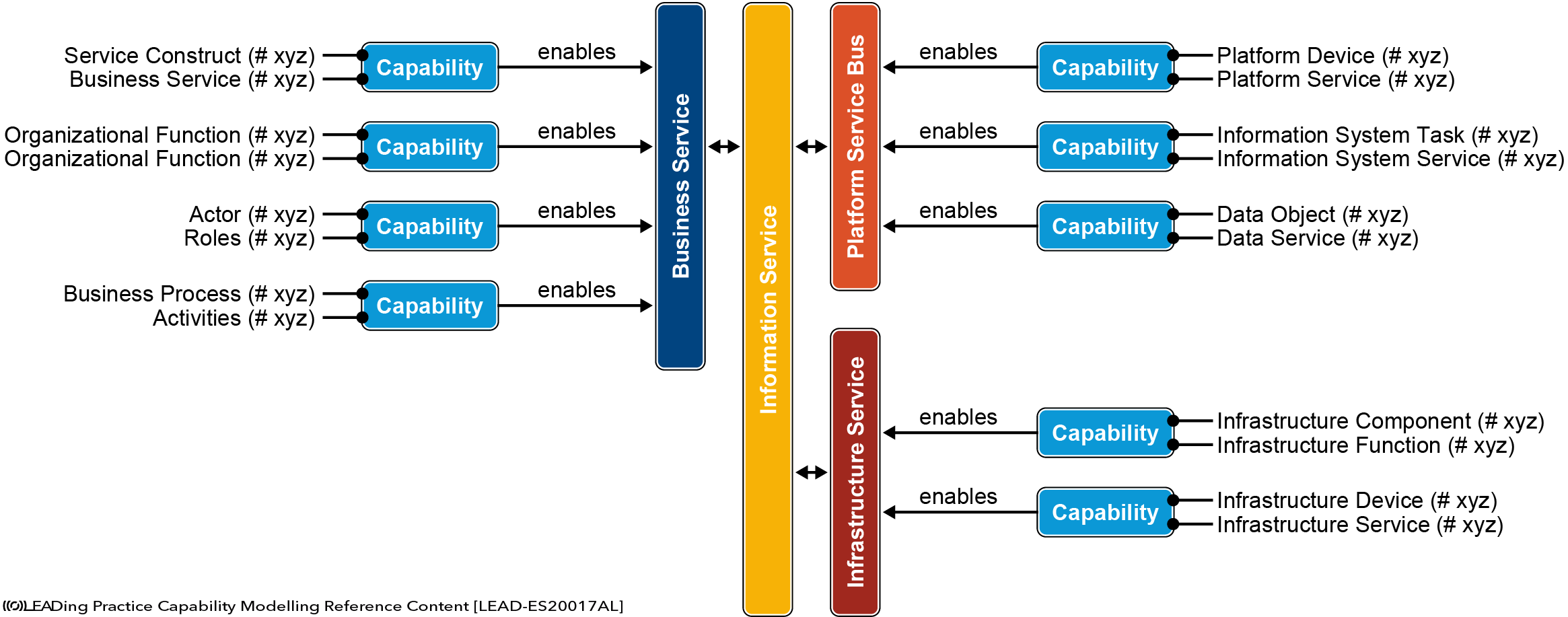 Service Construct (# xyz)
Business Service (# xyz)
Capability
enables

Organizational Function (# xyz)
Organizational Function (# xyz)
Capability
enables

Actor (# xyz)
Roles (# xyz)
Capability
enables

Business Process (# xyz)
Activities (# xyz)
Capability
enables

Business Service

Information Service

Platform Service Bus

enables
Capability
Platform Device (# xyz)
Platform Service (# xyz)

enables
Capability
Information System Task (# xyz)
Information System Service (# xyz)

enables
Capability
Data Object (# xyz)
Data Service (# xyz)

Infrastructure Service

enables
Capability
Infrastructure Component (# xyz)
Infrastructure Function (# xyz)

enables
Capability
Infrastructure Device (# xyz)
Infrastructure Service (# xyz)

LEADing Practice Capability Modelling Reference Content [LEAD-ES20017AL]